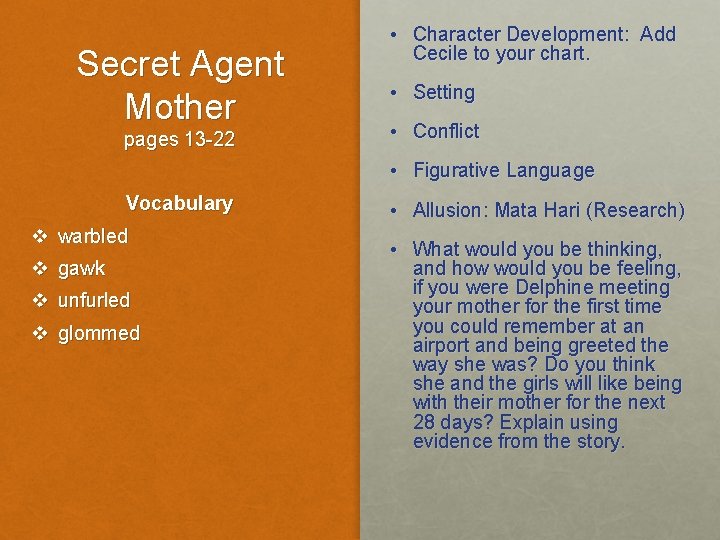 Secret Agent Mother
pages 13-22

Vocabulary

❖ warbled
❖ gawk
❖ unfurled
❖ glommed

• Character Development: Add Cecile to your chart.

• Setting

• Conflict

• Figurative Language

• Allusion: Mata Hari (Research)

• What would you be thinking, and how would you be feeling, if you were Delphine meeting your mother for the first time you could remember at an airport and being greeted the way she was? Do you think she and the girls will like being with their mother for the next 28 days? Explain using evidence from the story.